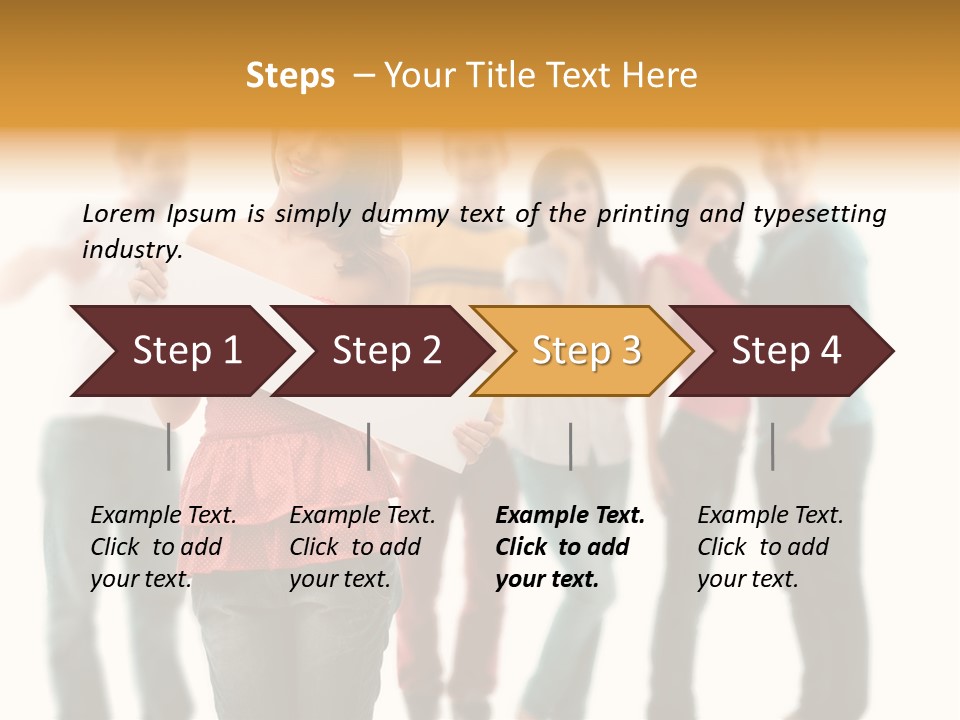 Steps – Your Title Text Here

Lorem Ipsum is simply dummy text of the printing and typesetting industry.

Step 1

Step 2

Step 3

Step 4

Example Text. Click to add your text.

Example Text. Click to add your text.

Example Text. Click to add your text.

Example Text. Click to add your text.